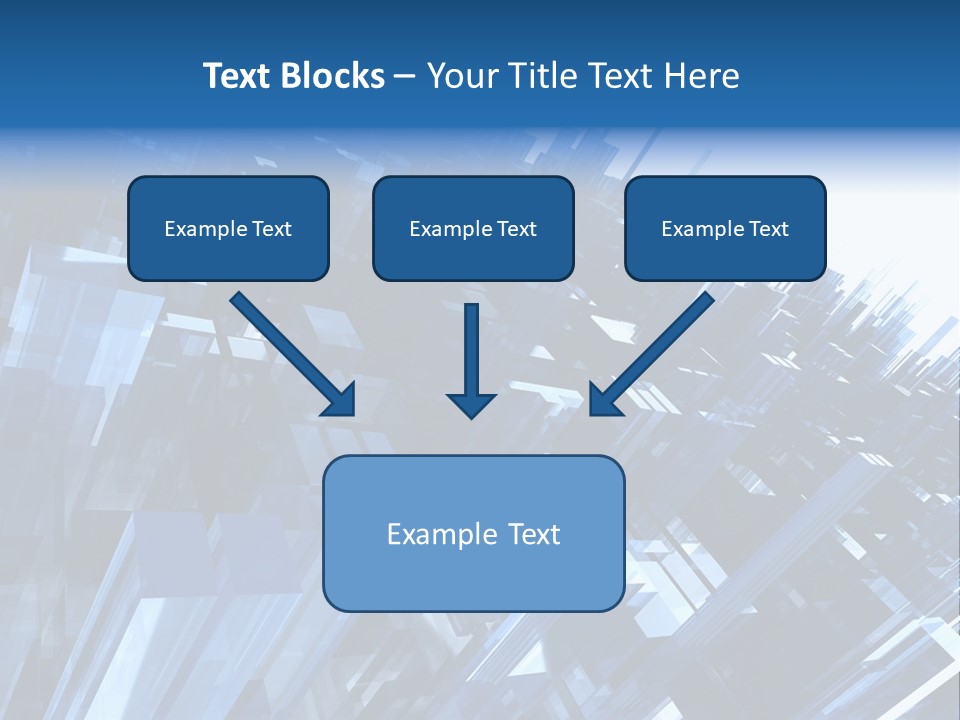 Text Blocks – Your Title Text Here

Example Text

Example Text

Example Text

Example Text